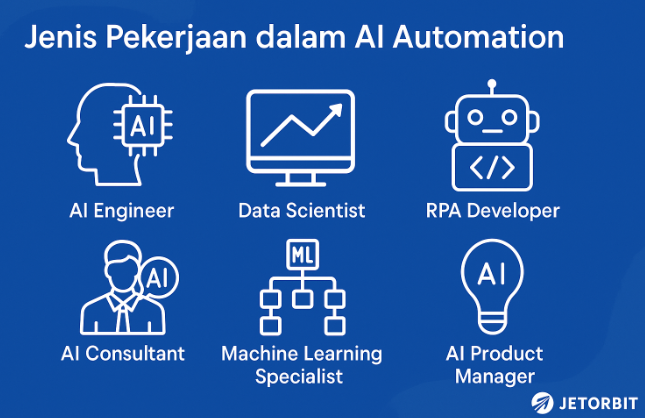 Jenis Pekerjaan dalam AI Automation

AI

AI Engineer

Data Scientist

</>

RPA Developer

AI

AI Consultant

ML

Machine Learning Specialist

AI

AI Product Manager

JETORBIT